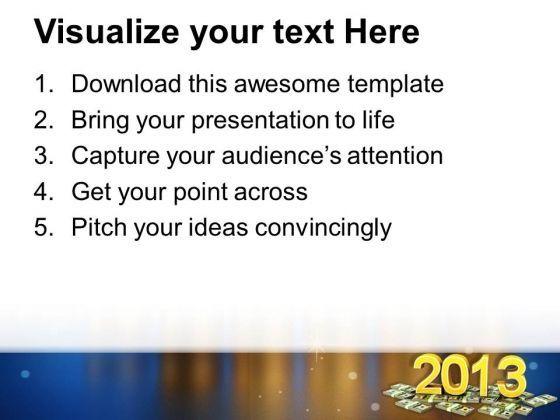 Visualize your text Here

1. Download this awesome template
2. Bring your presentation to life
3. Capture your audience's attention
4. Get your point across
5. Pitch your ideas convincingly

2013